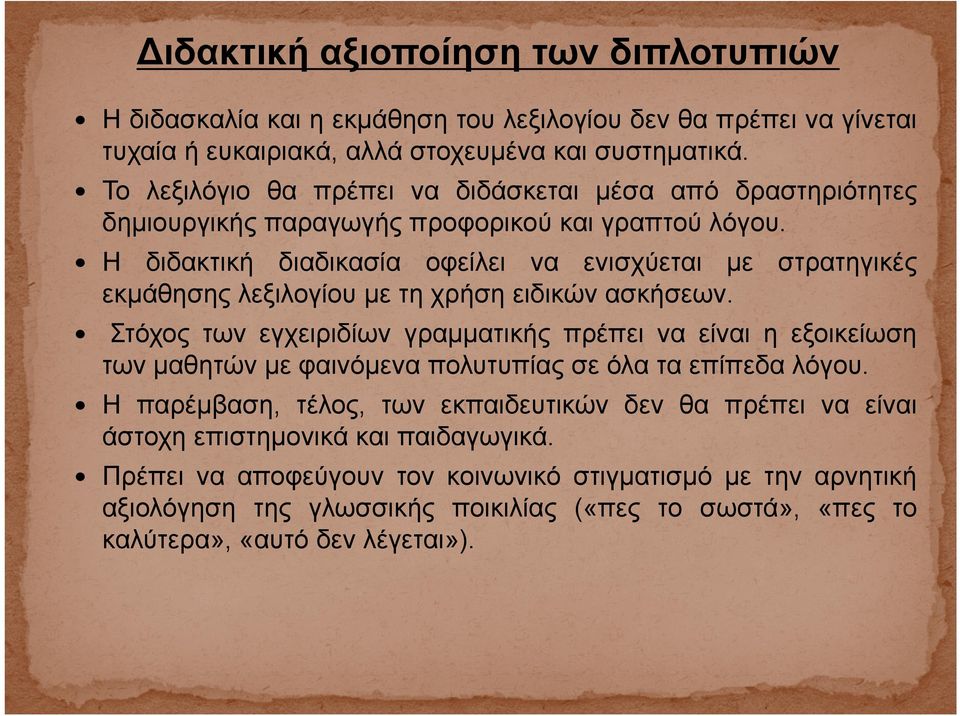 Διδακτική αξιοποίηση των διπλοτυπιών

• Η διδασκαλία και η εκμάθηση του λεξιλογίου δεν θα πρέπει να γίνεται τυχαία ή ευκαιριακά, αλλά στοχευμένα και συστηματικά.

• Το λεξιλόγιο θα πρέπει να διδάσκεται μέσα από δραστηριότητες δημιουργικής παραγωγής προφορικού και γραπτού λόγου.

• Η διδακτική διαδικασία οφείλει να ενισχύεται με στρατηγικές εκμάθησης λεξιλογίου με τη χρήση ειδικών ασκήσεων.

• Στόχος των εγχειριδίων γραμματικής πρέπει να είναι η εξοικείωση των μαθητών με φαινόμενα πολυτυπίας σε όλα τα επίπεδα λόγου.

• Η παρέμβαση, τέλος, των εκπαιδευτικών δεν θα πρέπει να είναι άστοχη επιστημονικά και παιδαγωγικά.

• Πρέπει να αποφεύγουν τον κοινωνικό στιγματισμό με την αρνητική αξιολόγηση της γλωσσικής ποικιλίας («πες το σωστά», «πες το καλύτερα», «αυτό δεν λέγεται»).